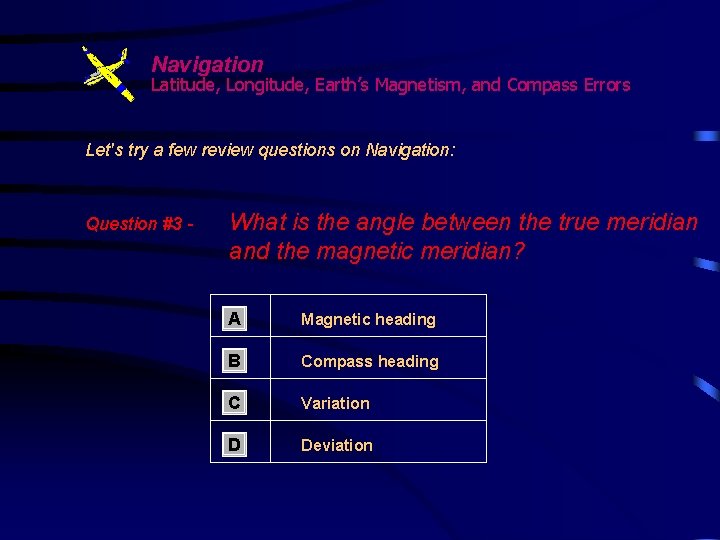 Navigation
Latitude, Longitude, Earth's Magnetism, and Compass Errors

Let's try a few review questions on Navigation:

Question #3 - What is the angle between the true meridian and the magnetic meridian?

| A | Magnetic heading |
|---|---|
| B | Compass heading |
| C | Variation |
| D | Deviation |